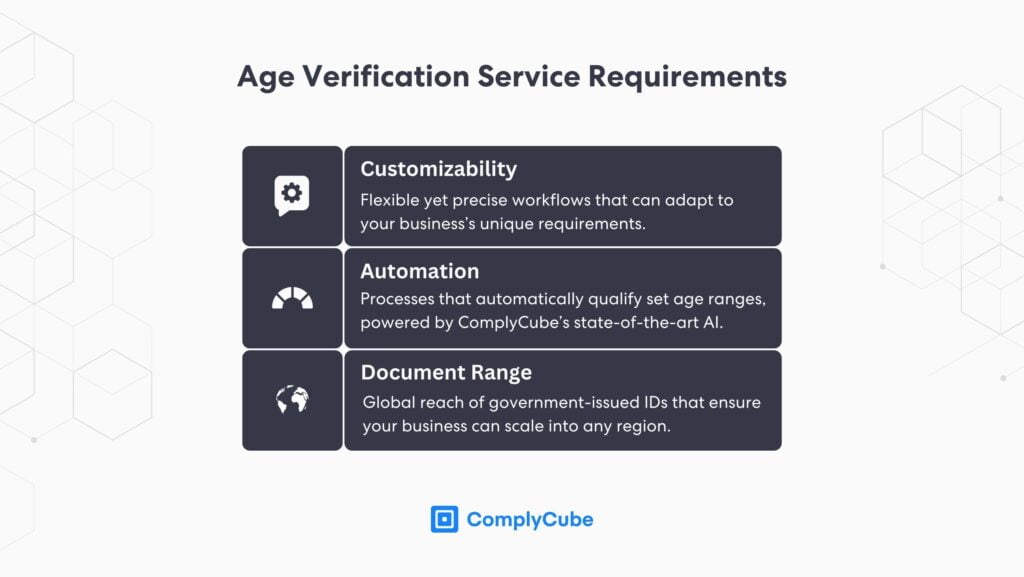 Age Verification Service Requirements

Customizability
Flexible yet precise workflows that can adapt to your business's unique requirements.

Automation
Processes that automatically qualify set age ranges, powered by ComplyCube's state-of-the-art AI.

Document Range
Global reach of government-issued IDs that ensure your business can scale into any region.

ComplyCube